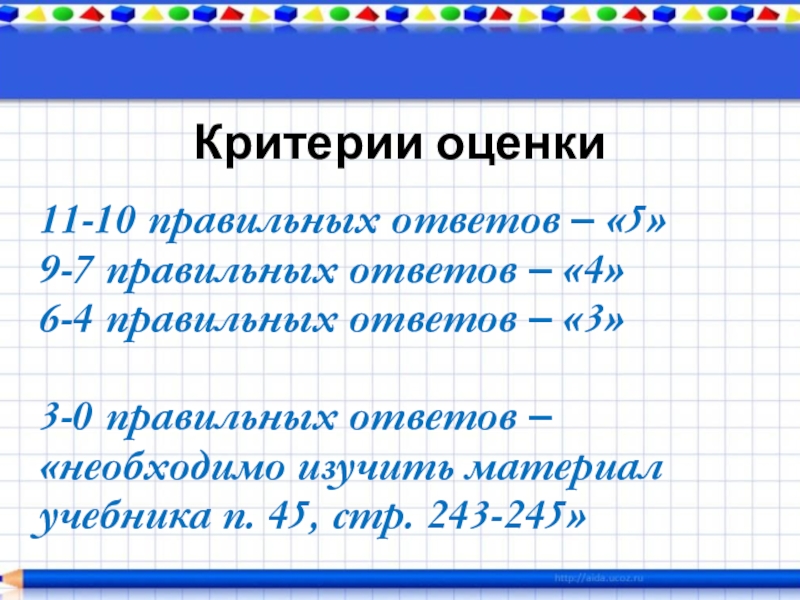 Критерии оценки

11-10 правильных ответов – «5»
9-7 правильных ответов – «4»
6-4 правильных ответов – «3»

3-0 правильных ответов – «необходимо изучить материал учебника п. 45, стр. 243-245»

http://aida.ucoz.ru